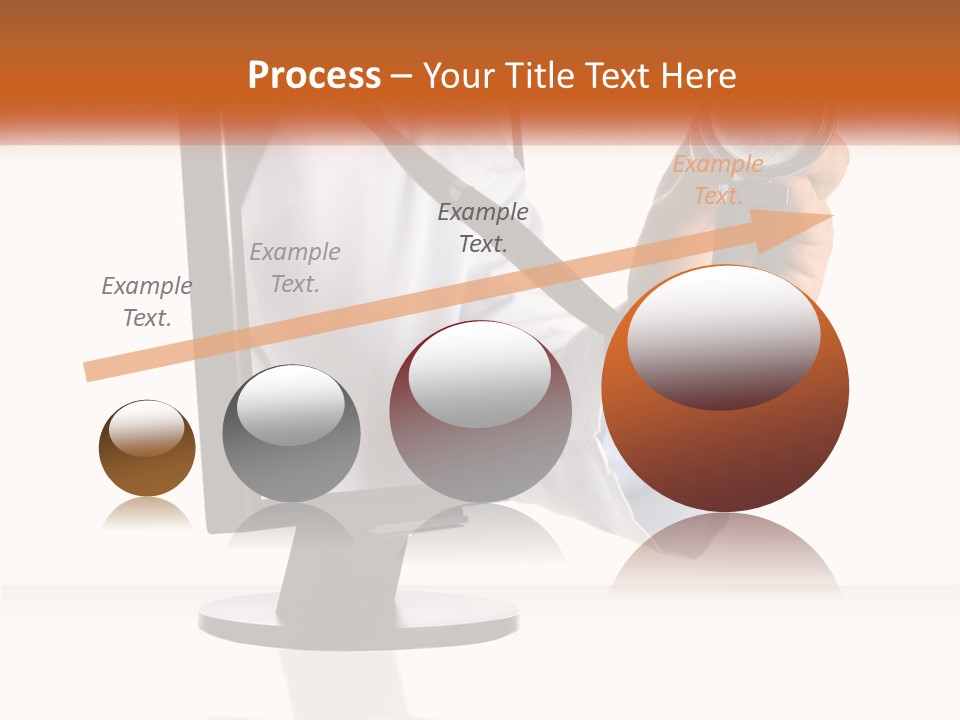 Process – Your Title Text Here

Example Text.

Example Text.

Example Text.

Example Text.